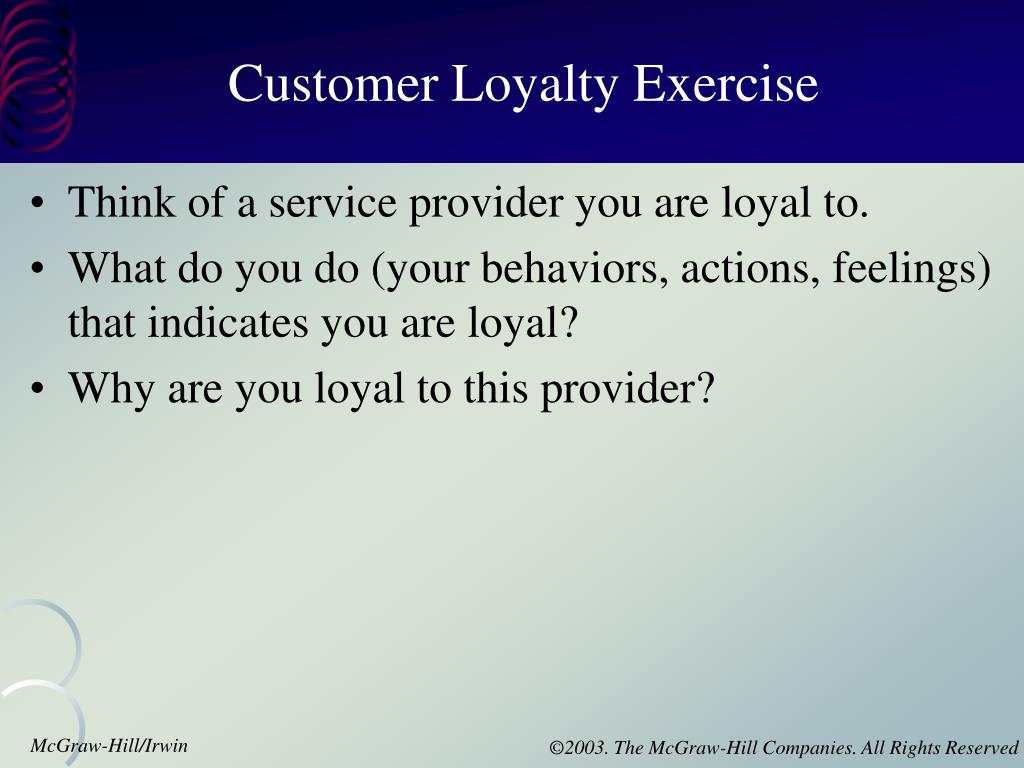 Customer Loyalty Exercise

• Think of a service provider you are loyal to.
• What do you do (your behaviors, actions, feelings) that indicates you are loyal?
• Why are you loyal to this provider?

McGraw-Hill/Irwin

©2003. The McGraw-Hill Companies. All Rights Reserved